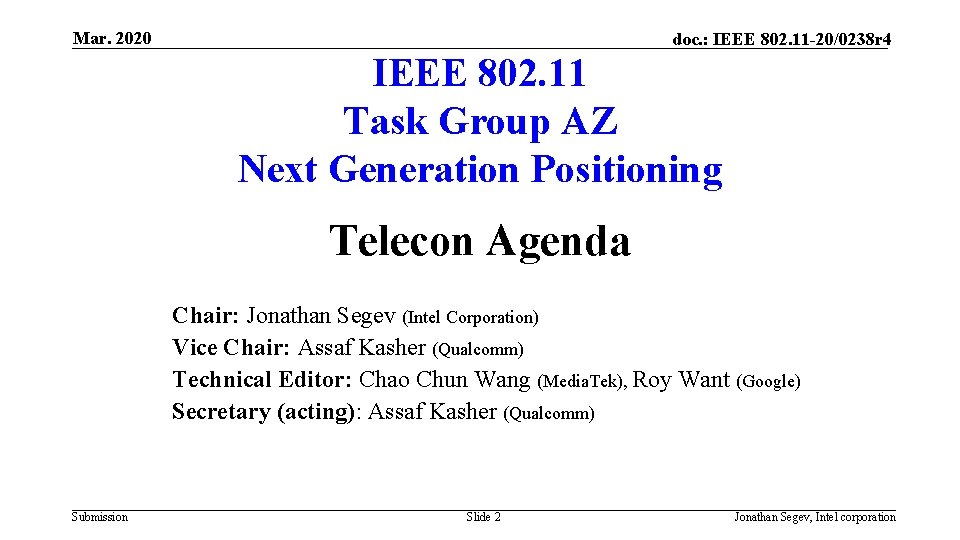 Mar. 2020

doc.: IEEE 802.11-20/0238r4

IEEE 802.11
Task Group AZ
Next Generation Positioning

Telecon Agenda

Chair: Jonathan Segev (Intel Corporation)
Vice Chair: Assaf Kasher (Qualcomm)
Technical Editor: Chao Chun Wang (MediaTek), Roy Want (Google)
Secretary (acting): Assaf Kasher (Qualcomm)

Submission

Slide 2

Jonathan Segev, Intel corporation